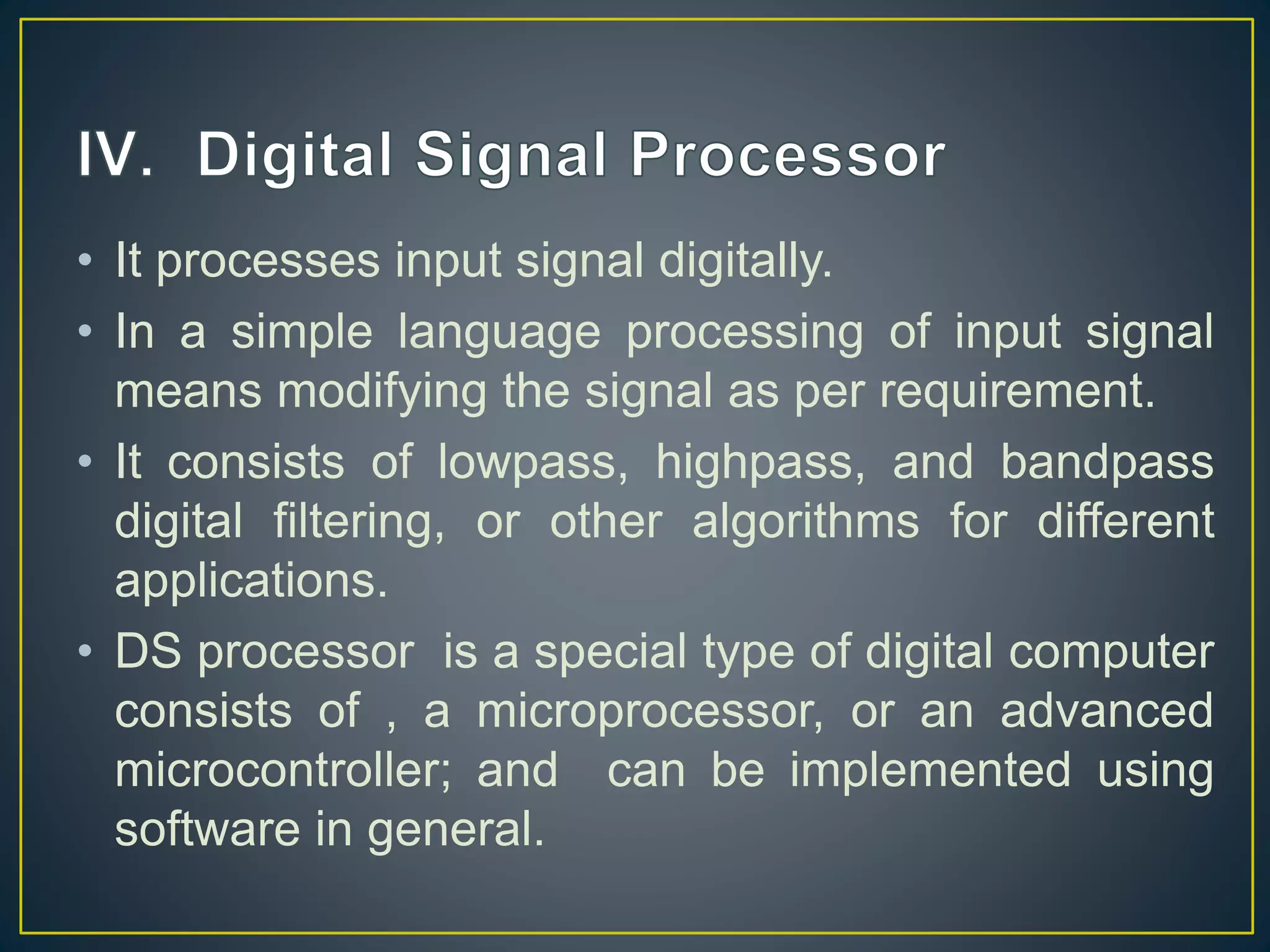 IV. Digital Signal Processor

• It processes input signal digitally.

• In a simple language processing of input signal means modifying the signal as per requirement.

• It consists of lowpass, highpass, and bandpass digital filtering, or other algorithms for different applications.

• DS processor is a special type of digital computer consists of , a microprocessor, or an advanced microcontroller; and can be implemented using software in general.